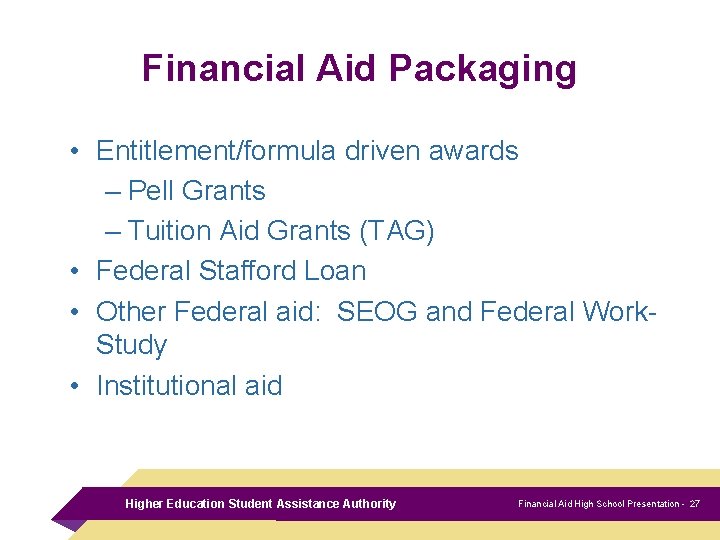 Financial Aid Packaging

• Entitlement/formula driven awards
– Pell Grants
– Tuition Aid Grants (TAG)
• Federal Stafford Loan
• Other Federal aid: SEOG and Federal Work-Study
• Institutional aid

Higher Education Student Assistance Authority

Financial Aid High School Presentation - 27